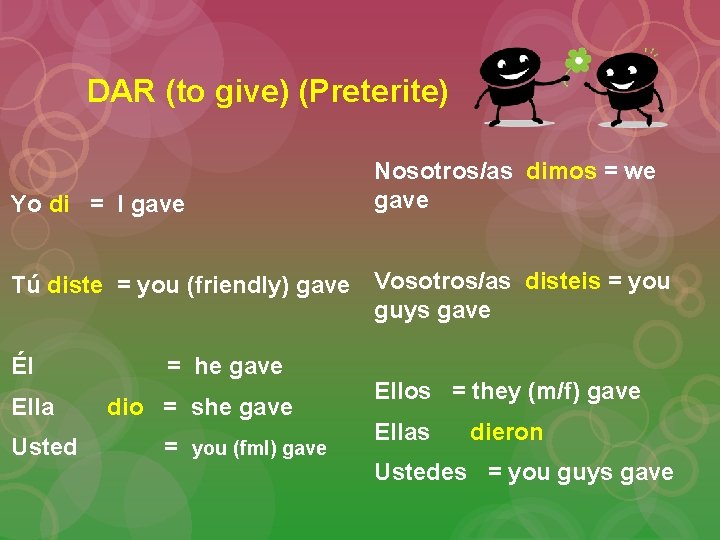 DAR (to give) (Preterite)

Yo di = I gave

Tú diste = you (friendly) gave

Él = he gave
Ella dio = she gave
Usted = you (fml) gave

Nosotros/as dimos = we gave

Vosotros/as disteis = you guys gave

Ellos = they (m/f) gave
Ellas dieron
Ustedes = you guys gave